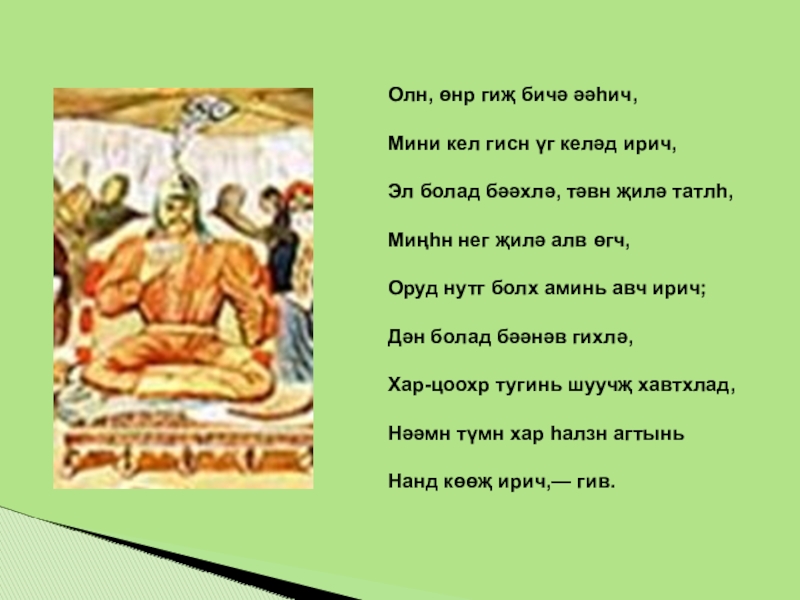 Олн, өнр гиҗ бичә әәһич,

Мини кел гисн үг келәд ирич,

Эл болад бәәхлә, тәвн җилә татлһ,

Миңһн нег җилә алв өгч,

Оруд нутг болх аминь авч ирич;

Дән болад бәәнәв гихлә,

Хар-цоохр тугинь шуучҗ хавтхлад,

Нәәмн түмн хар һалзн агтынь

Нанд көөҗ ирич,— гив.